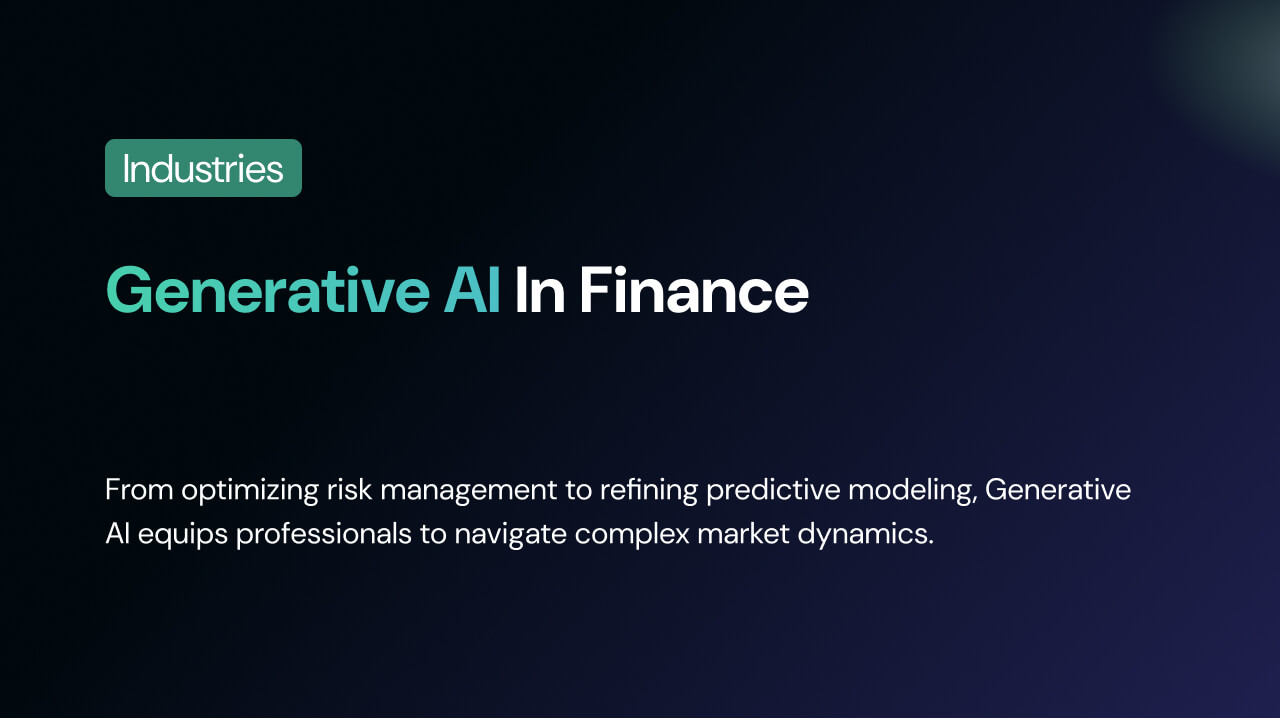 Industries

Generative AI In Finance

From optimizing risk management to refining predictive modeling, Generative AI equips professionals to navigate complex market dynamics.